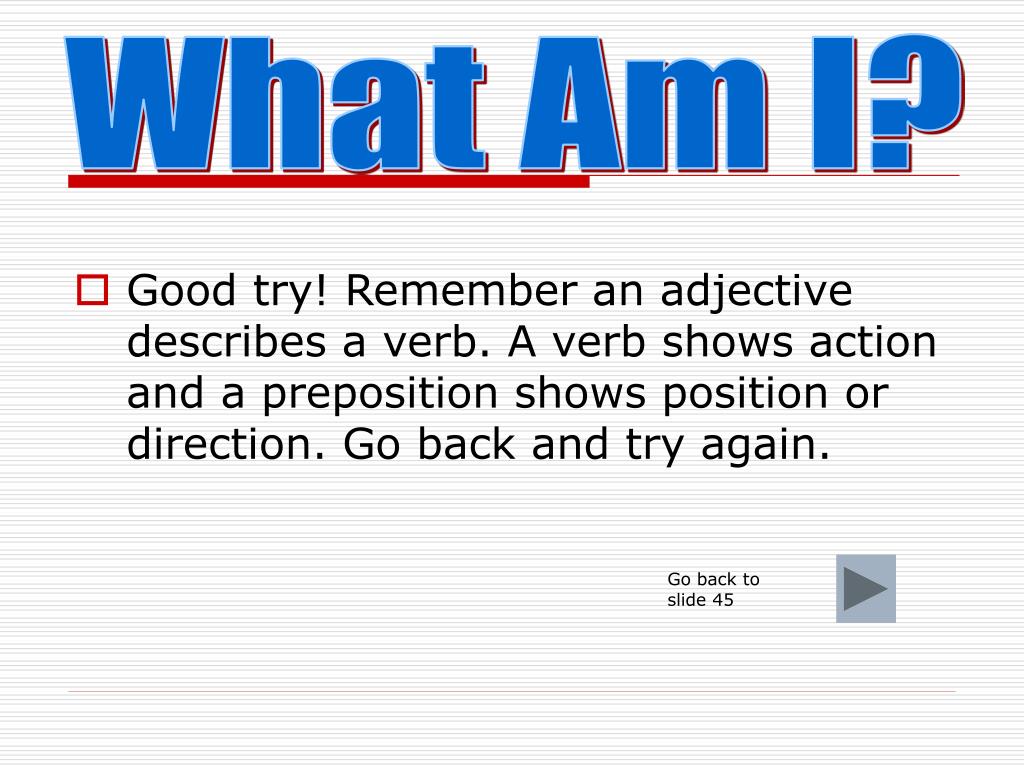 What Am I?

Good try! Remember an adjective describes a verb. A verb shows action and a preposition shows position or direction. Go back and try again.

Go back to slide 45